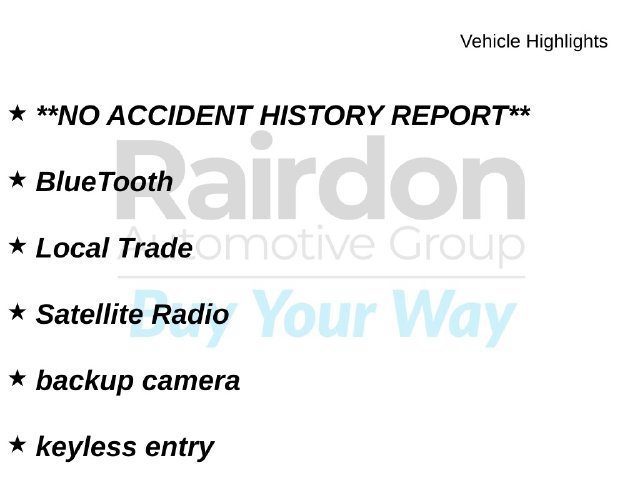 Vehicle Highlights

★ **NO ACCIDENT HISTORY REPORT**

★ BlueTooth

★ Local Trade

★ Satellite Radio

★ backup camera

★ keyless entry

Rairdon
Automotive Group
Buy Your Way